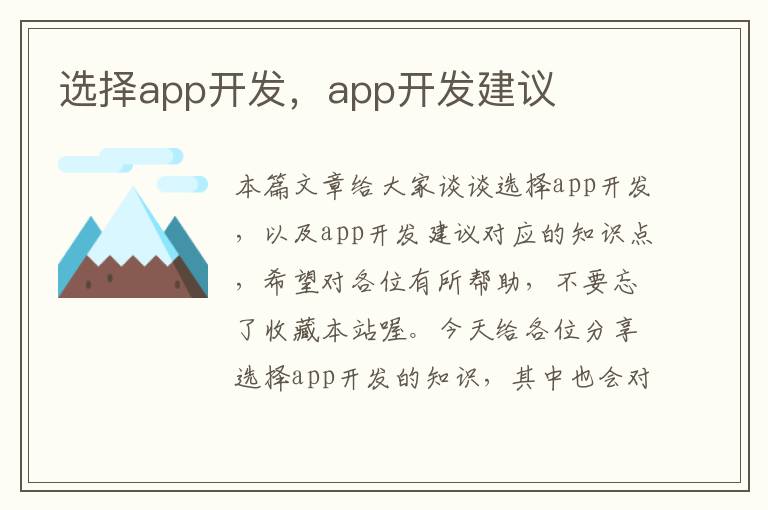 选择app开发，app开发建议

本篇文章给大家谈谈选择app开发，以及app开发建议对应的知识点，希望对各位有所帮助，不要忘了收藏本站喔。今天给各位分享选择app开发的知识，其中也会对